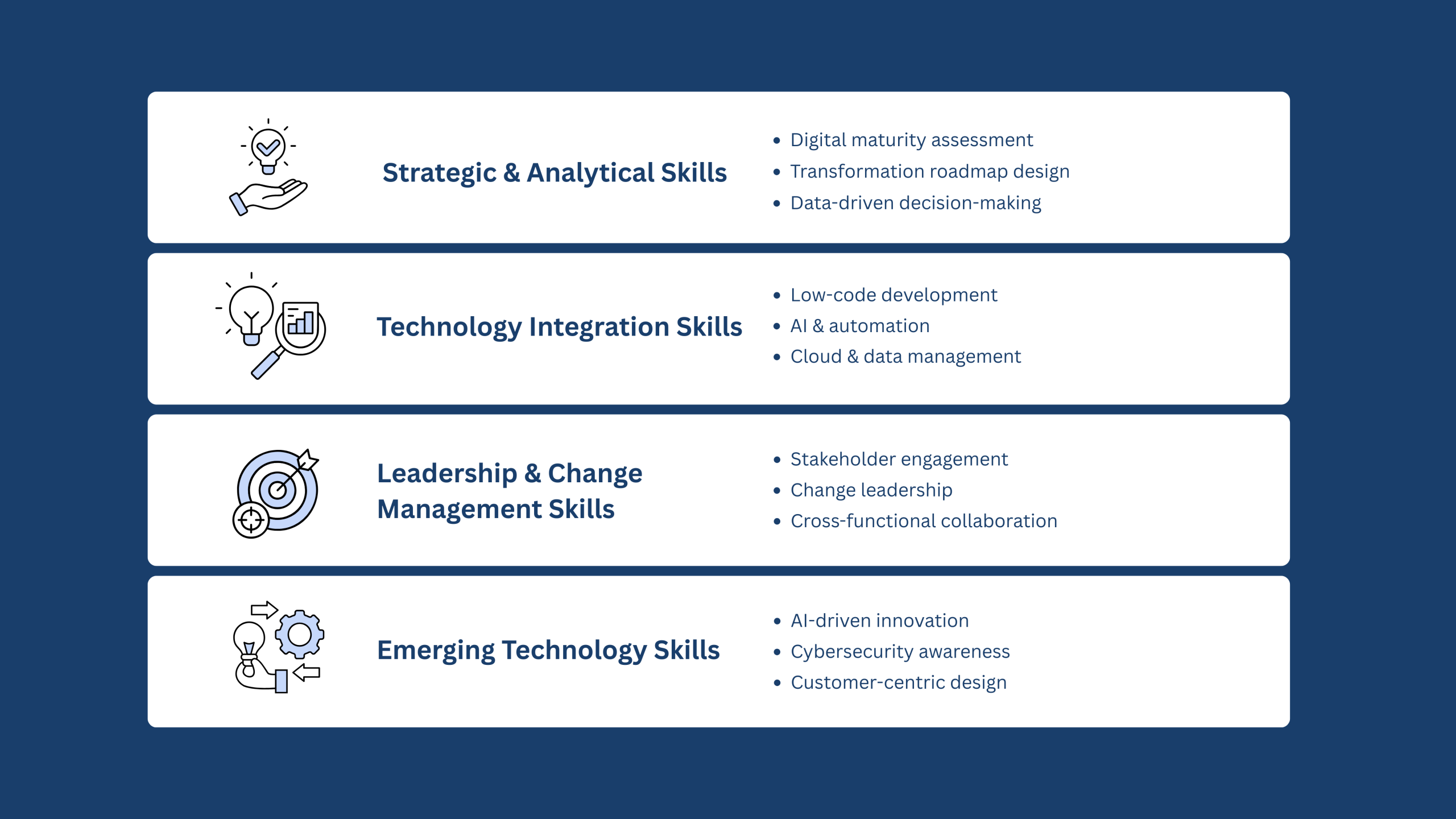 Strategic & Analytical Skills

- Digital maturity assessment
- Transformation roadmap design
- Data-driven decision-making

Technology Integration Skills

- Low-code development
- AI & automation
- Cloud & data management

Leadership & Change Management Skills

- Stakeholder engagement
- Change leadership
- Cross-functional collaboration

Emerging Technology Skills

- AI-driven innovation
- Cybersecurity awareness
- Customer-centric design